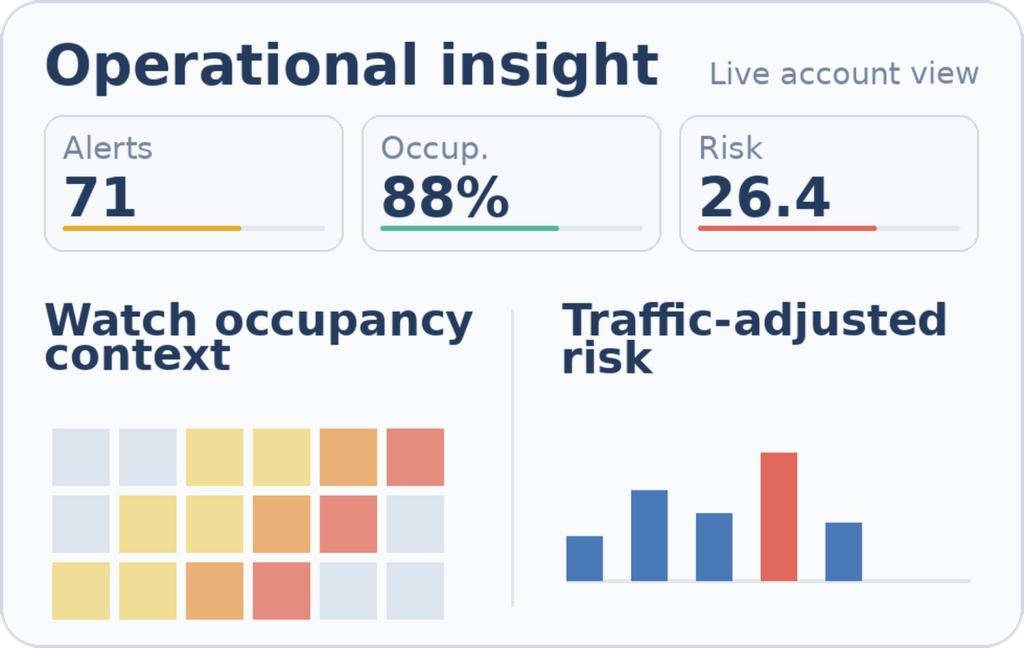 Operational insight
Live account view

Alerts
71

Occup.
88%

Risk
26.4

Watch occupancy context

Traffic-adjusted risk